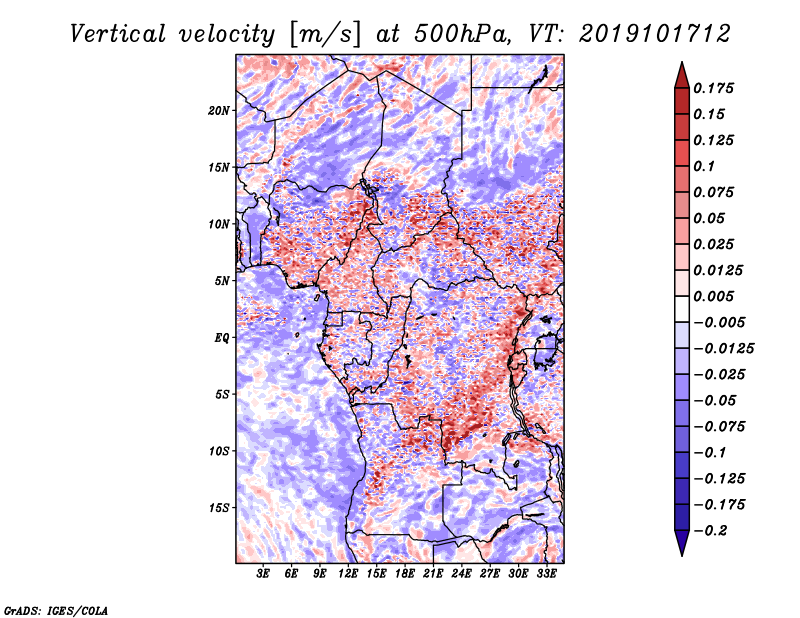 Vertical velocity [m/s] at 500hPa, VT: 2019101712

20N
15N
10N
5N
EQ
5S
10S
15S

3E 6E 9E 12E 15E 18E 21E 24E 27E 30E 33E

0.175
0.15
0.125
0.1
0.075
0.05
0.025
0.0125
0.005
−0.005
−0.0125
−0.025
−0.05
−0.075
−0.1
−0.125
−0.175
−0.2

GrADS: IGES/COLA